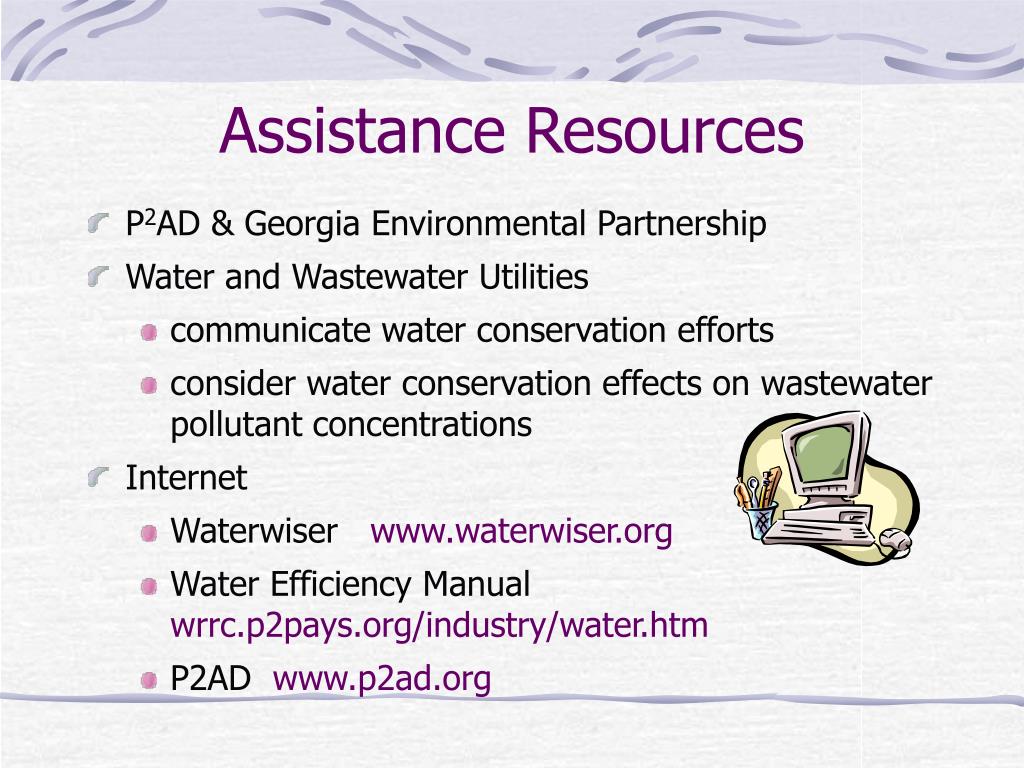 Assistance Resources

P$^2$AD & Georgia Environmental Partnership

Water and Wastewater Utilities

communicate water conservation efforts

consider water conservation effects on wastewater pollutant concentrations

Internet

Waterwiser www.waterwiser.org

Water Efficiency Manual wrrc.p2pays.org/industry/water.htm

P2AD www.p2ad.org